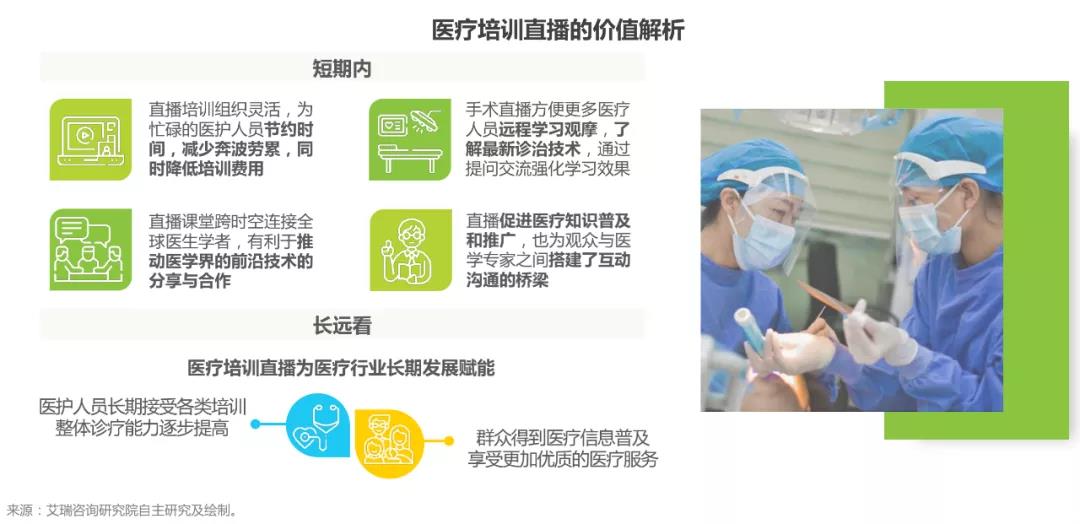 医疗培训直播的价值解析

短期内

直播培训组织灵活，为忙碌的医护人员节约时间，减少奔波劳累，同时降低培训费用

手术直播方便更多医疗人员远程学习观摩，了解最新诊治技术，通过提问交流强化学习效果

直播课堂跨时空连接全球医生学者，有利于推动医学界的前沿技术的分享与合作

直播促进医疗知识普及和推广，也为观众与医学专家之间搭建了互动沟通的桥梁

长远看

医疗培训直播为医疗行业长期发展赋能

医护人员长期接受各类培训 整体诊疗能力逐步提高

群众得到医疗信息普及 享受更加优质的医疗服务

来源：艾瑞咨询研究院自主研究及绘制。